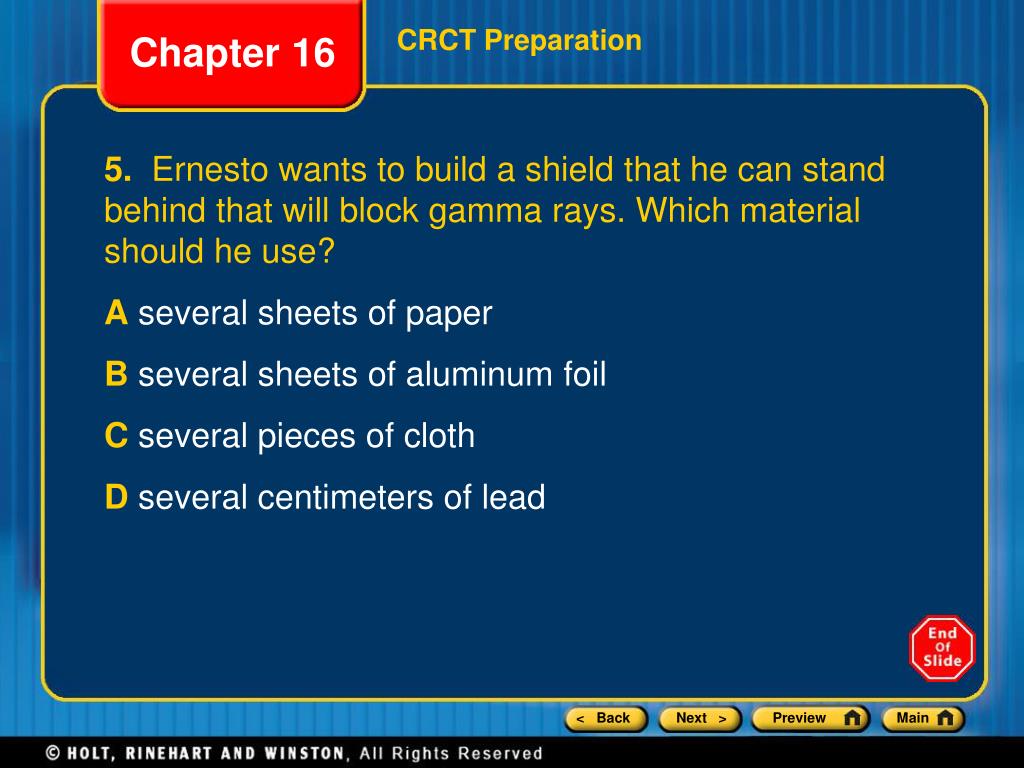 Chapter 16

CRCT Preparation

5. Ernesto wants to build a shield that he can stand behind that will block gamma rays. Which material should he use?

A several sheets of paper

B several sheets of aluminum foil

C several pieces of cloth

D several centimeters of lead

End Of Slide

< Back

Next >

Preview

Main

© HOLT, RINEHART AND WINSTON, All Rights Reserved